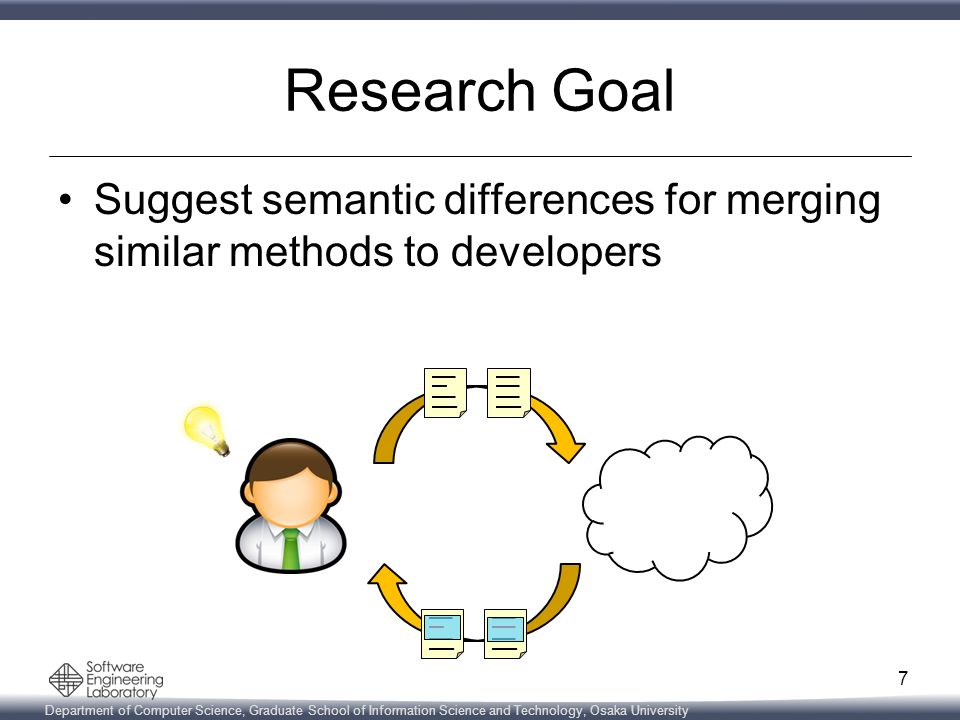 Research Goal

• Suggest semantic differences for merging similar methods to developers

Software Engineering Laboratory

7

Department of Computer Science, Graduate School of Information Science and Technology, Osaka University